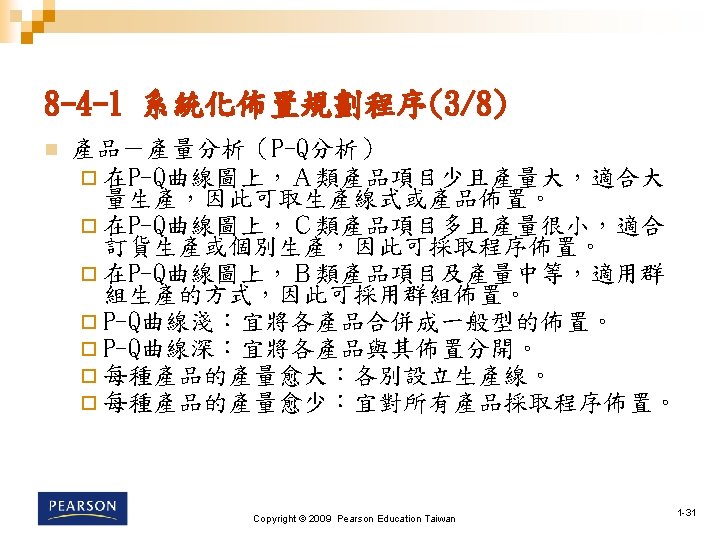 8-4-1 系統化佈置規劃程序(3/8)

產品－產量分析（P-Q分析）

在P-Q曲線圖上，A類產品項目少且產量大，適合大量生產，因此可取生產線式或產品佈置。

在P-Q曲線圖上，C類產品項目多且產量很小，適合訂貨生產或個別生產，因此可採取程序佈置。

在P-Q曲線圖上，B類產品項目及產量中等，適用群組生產的方式，因此可採用群組佈置。

P-Q曲線淺：宜將各產品合併成一般型的佈置。

P-Q曲線深：宜將各產品與其佈置分開。

每種產品的產量愈大：各別設立生產線。

每種產品的產量愈少：宜對所有產品採取程序佈置。

PEARSON

Copyright © 2009 Pearson Education Taiwan

1-31